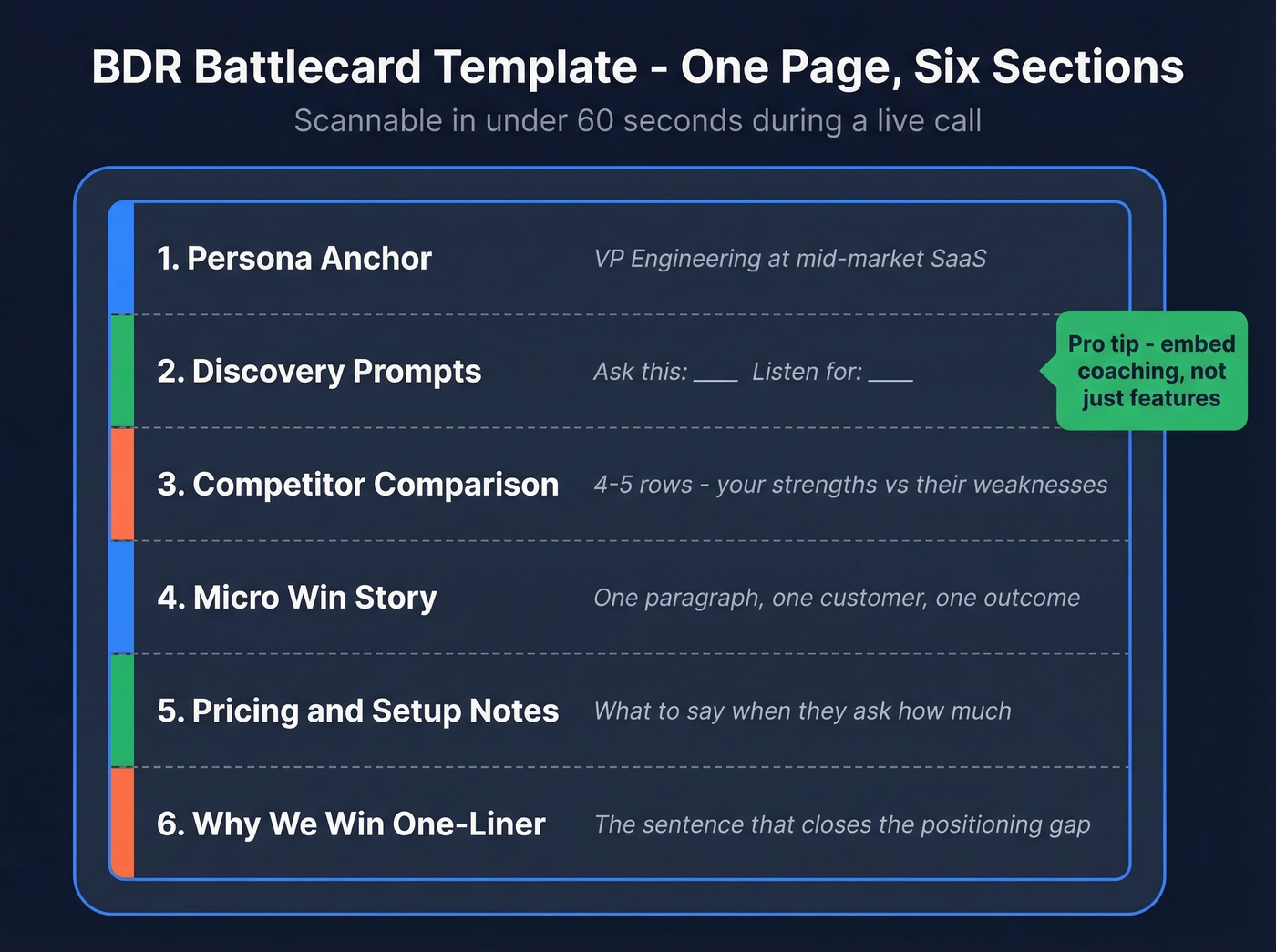 BDR Battlecard Template - One Page, Six Sections

Scannable in under 60 seconds during a live call

1. Persona Anchor

VP Engineering at mid-market SaaS

2. Discovery Prompts

Ask this: ____ Listen for: ____

Pro tip - embed coaching, not just features

3. Competitor Comparison

4-5 rows - your strengths vs their weaknesses

4. Micro Win Story

One paragraph, one customer, one outcome

5. Pricing and Setup Notes

What to say when they ask how much

6. Why We Win One-Liner

The sentence that closes the positioning gap